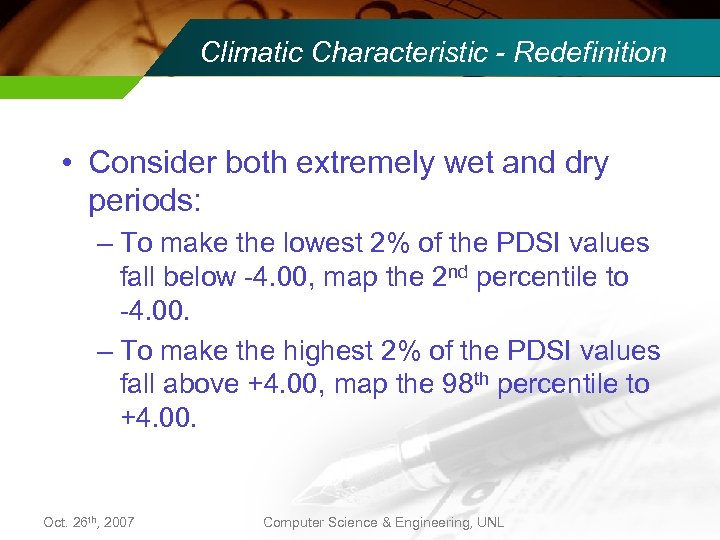 Climatic Characteristic - Redefinition

• Consider both extremely wet and dry periods:

– To make the lowest 2% of the PDSI values fall below -4.00, map the 2$^{nd}$ percentile to -4.00.

– To make the highest 2% of the PDSI values fall above +4.00, map the 98$^{th}$ percentile to +4.00.

Oct. 26$^{th}$, 2007

Computer Science & Engineering, UNL